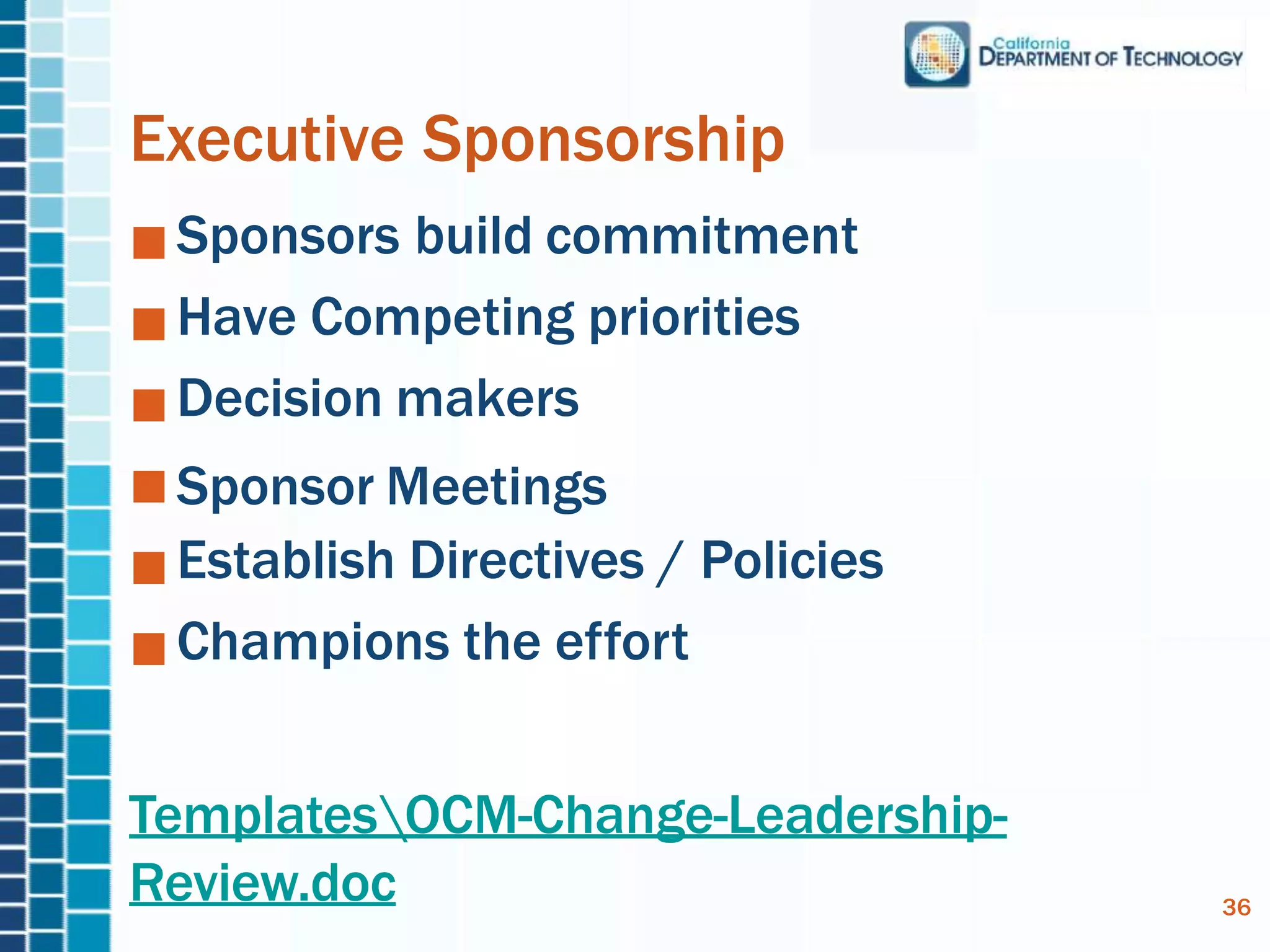 California
DEPARTMENT OF TECHNOLOGY

Executive Sponsorship

■ Sponsors build commitment
■ Have Competing priorities
■ Decision makers
■ Sponsor Meetings
■ Establish Directives / Policies
■ Champions the effort

Templates\OCM-Change-Leadership-Review.doc

36